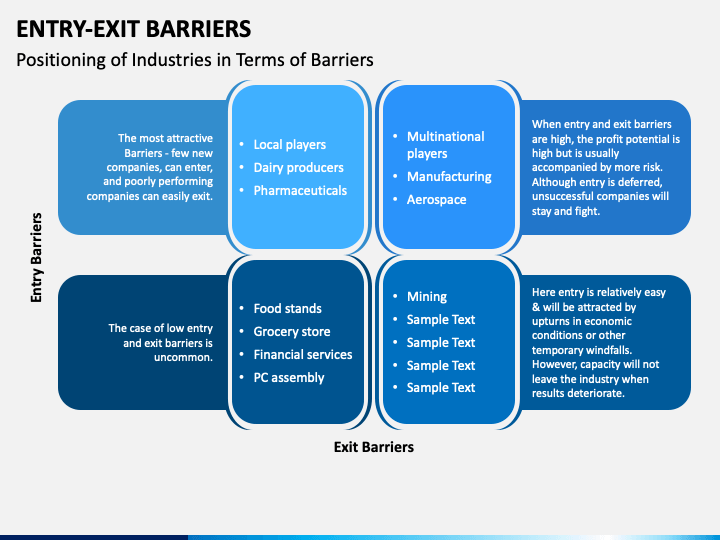 ENTRY-EXIT BARRIERS

Positioning of Industries in Terms of Barriers

Entry Barriers

The most attractive Barriers - few new companies, can enter, and poorly performing companies can easily exit.

- Local players
- Dairy producers
- Pharmaceuticals

- Multinational players
- Manufacturing
- Aerospace

When entry and exit barriers are high, the profit potential is high but is usually accompanied by more risk. Although entry is deferred, unsuccessful companies will stay and fight.

The case of low entry and exit barriers is uncommon.

- Food stands
- Grocery store
- Financial services
- PC assembly

- Mining
- Sample Text
- Sample Text
- Sample Text
- Sample Text

Here entry is relatively easy & will be attracted by upturns in economic conditions or other temporary windfalls. However, capacity will not leave the industry when results deteriorate.

Exit Barriers